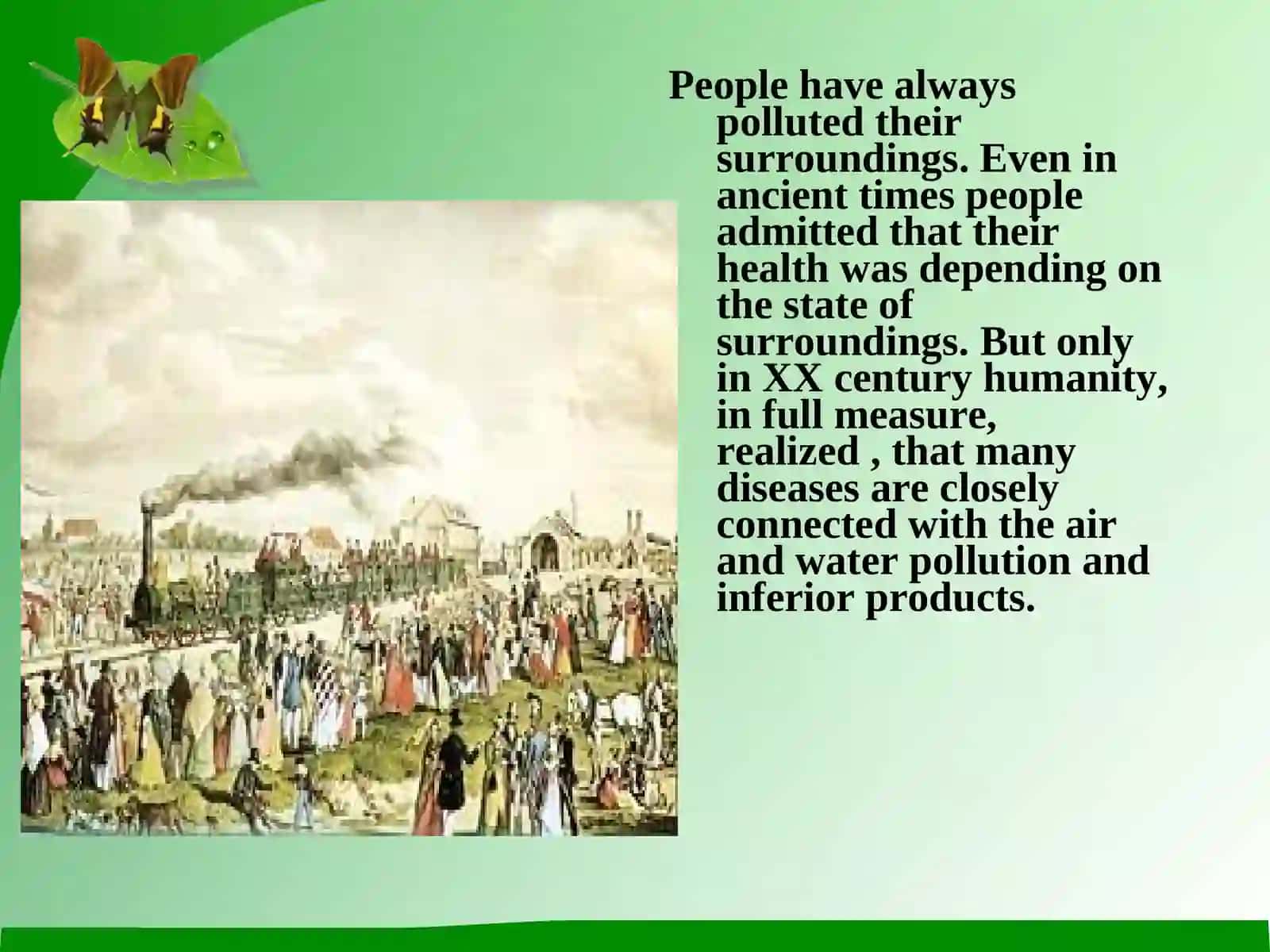 People have always polluted their surroundings. Even in ancient times people admitted that their health was depending on the state of surroundings. But only in XX century humanity, in full measure, realized , that many diseases are closely connected with the air and water pollution and inferior products.